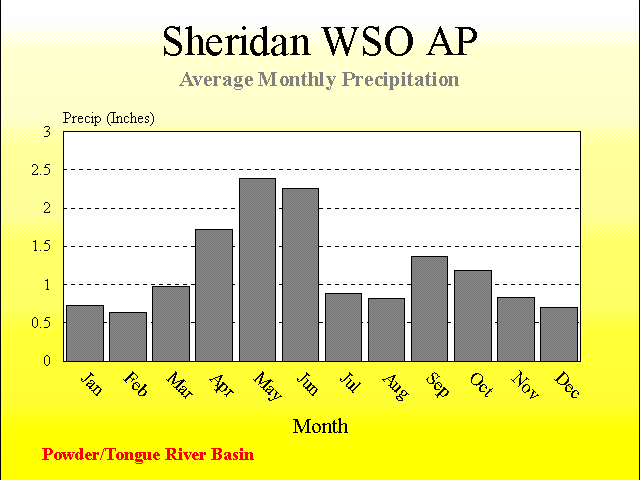 Sheridan WSO AP

Average Monthly Precipitation

Precip (Inches)

3
2.5
2
1.5
1
0.5
0

Jan Feb Mar Apr May Jun Jul Aug Sep Oct Nov Dec

Month

Powder/Tongue River Basin